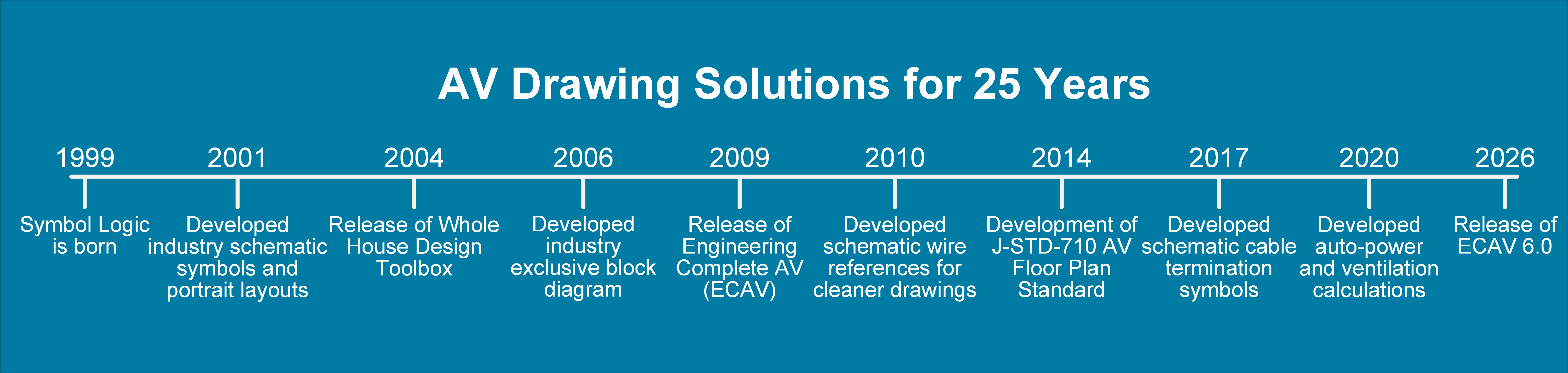 AV Drawing Solutions for 25 Years

1999
Symbol Logic is born

2001
Developed industry schematic symbols and portrait layouts

2004
Release of Whole House Design Toolbox

2006
Developed industry exclusive block diagram

2009
Release of Engineering Complete AV (ECAV)

2010
Developed schematic wire references for cleaner drawings

2014
Development of J-STD-710 AV Floor Plan Standard

2017
Developed schematic cable termination symbols

2020
Developed auto-power and ventilation calculations

2026
Release of ECAV 6.0